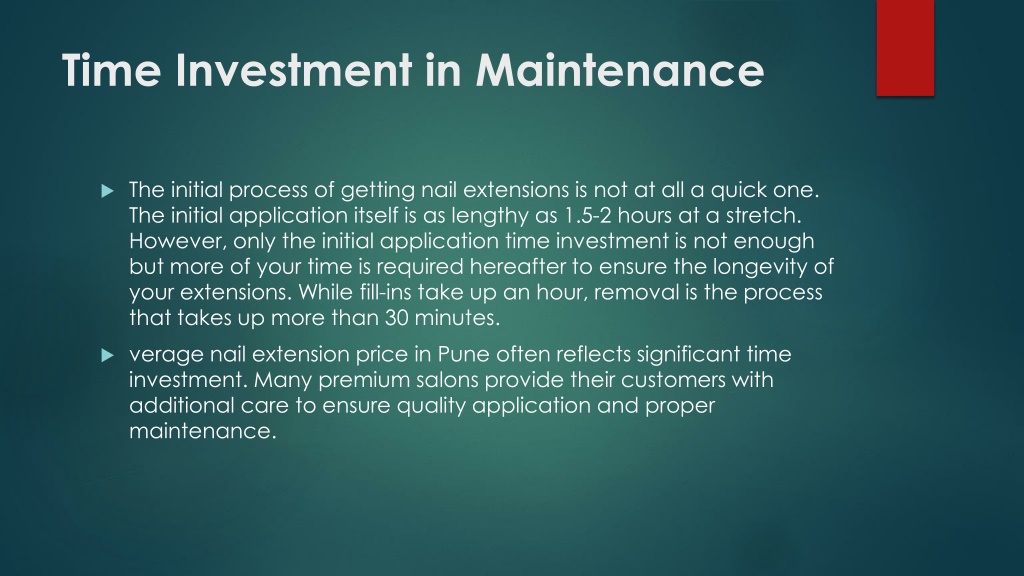 Time Investment in Maintenance

The initial process of getting nail extensions is not at all a quick one. The initial application itself is as lengthy as 1.5-2 hours at a stretch. However, only the initial application time investment is not enough but more of your time is required hereafter to ensure the longevity of your extensions. While fill-ins take up an hour, removal is the process that takes up more than 30 minutes.

verage nail extension price in Pune often reflects significant time investment. Many premium salons provide their customers with additional care to ensure quality application and proper maintenance.